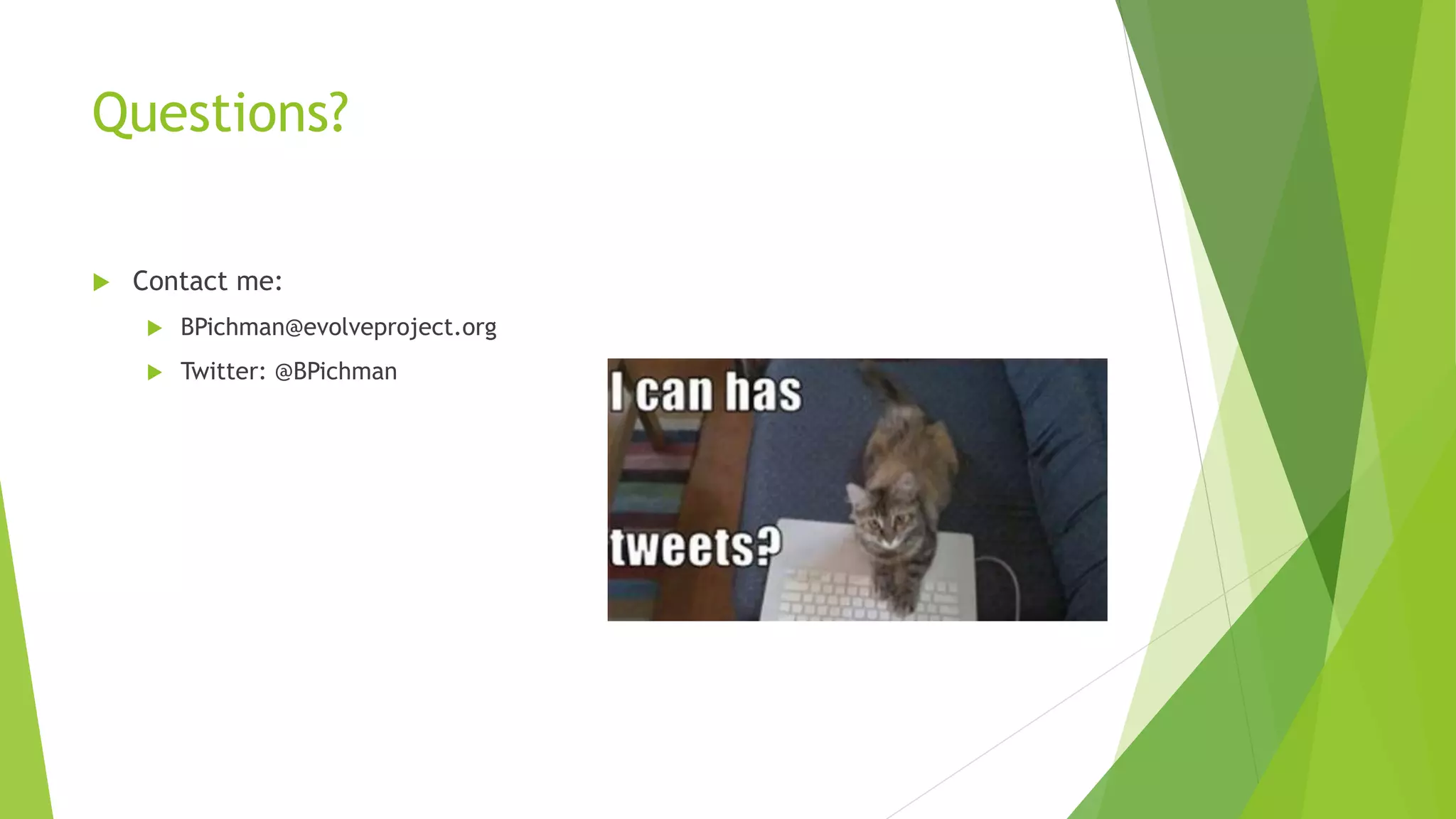 Questions?

Contact me:

BPichman@evolveproject.org

Twitter: @BPichman

I can has tweets?